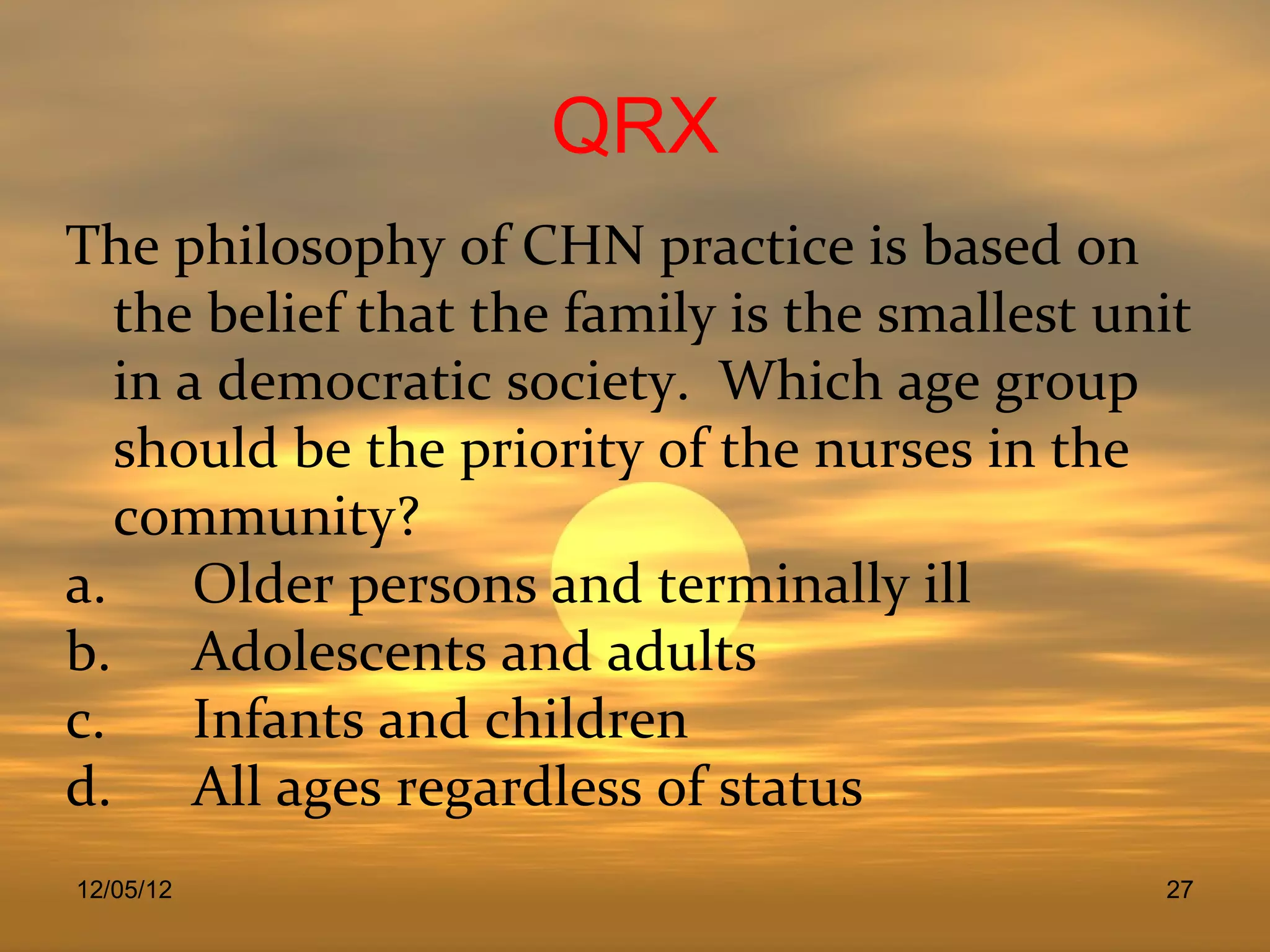 QRX

The philosophy of CHN practice is based on the belief that the family is the smallest unit in a democratic society. Which age group should be the priority of the nurses in the community?

a. Older persons and terminally ill
b. Adolescents and adults
c. Infants and children
d. All ages regardless of status

12/05/12

27